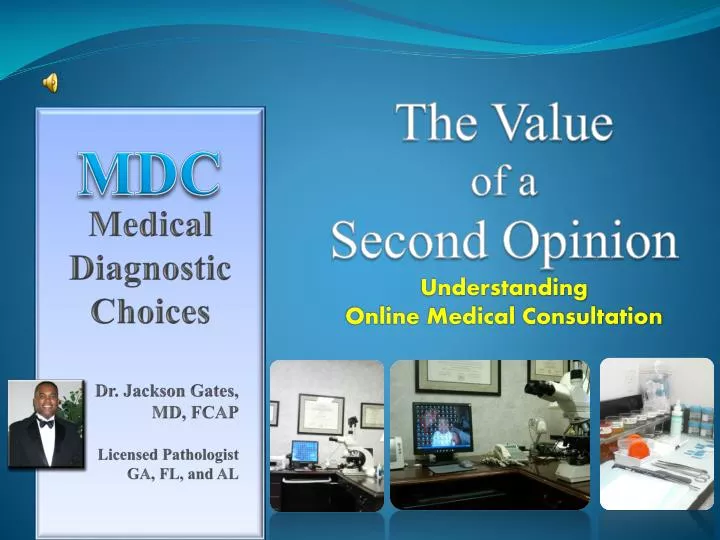 MDC
Medical Diagnostic Choices

Dr. Jackson Gates, MD, FCAP

Licensed Pathologist GA, FL, and AL

The Value of a Second Opinion

Understanding Online Medical Consultation